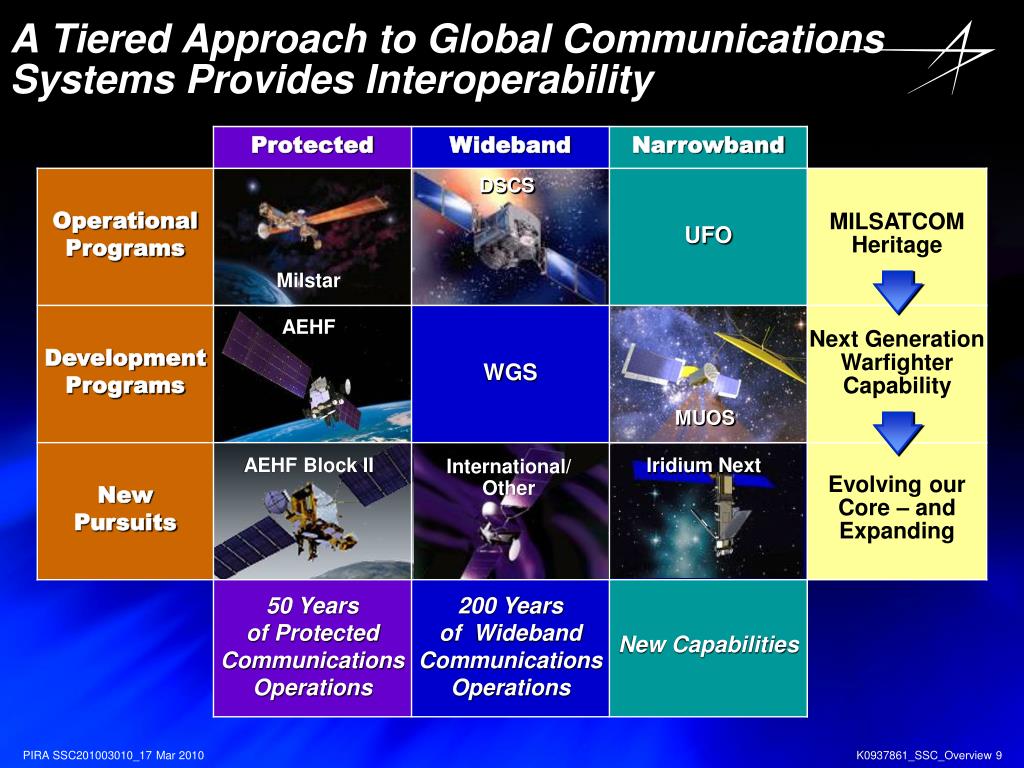 A Tiered Approach to Global Communications Systems Provides Interoperability

| | Protected | Wideband | Narrowband | |
|---|---|---|---|---|
| Operational Programs | Milstar | DSCS | UFO | MILSATCOM Heritage |
| Development Programs | AEHF | WGS | MUOS | Next Generation Warfighter Capability |
| New Pursuits | AEHF Block II | International/ Other | Iridium Next | Evolving our Core – and Expanding |
| | 50 Years of Protected Communications Operations | 200 Years of Wideband Communications Operations | New Capabilities | |

PIRA SSC201003010_17 Mar 2010

K0937861_SSC_Overview 9